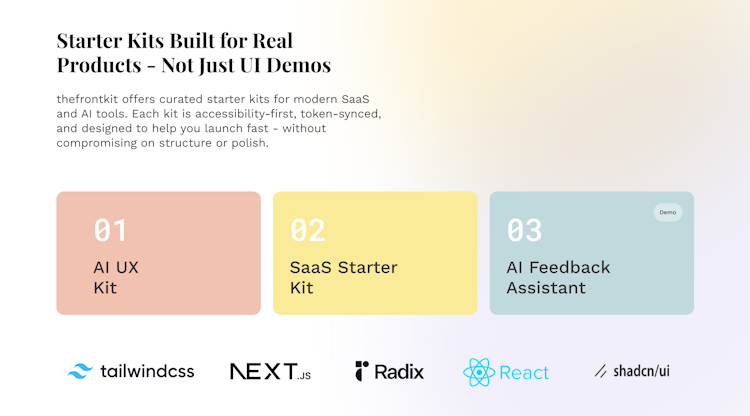 Starter Kits Built for Real Products - Not Just UI Demos

thefrontkit offers curated starter kits for modern SaaS and AI tools. Each kit is accessibility-first, token-synced, and designed to help you launch fast - without compromising on structure or polish.

01
AI UX Kit

02
SaaS Starter Kit

Demo
03
AI Feedback Assistant

tailwindcss NEXT.JS Radix React shadcn/ui